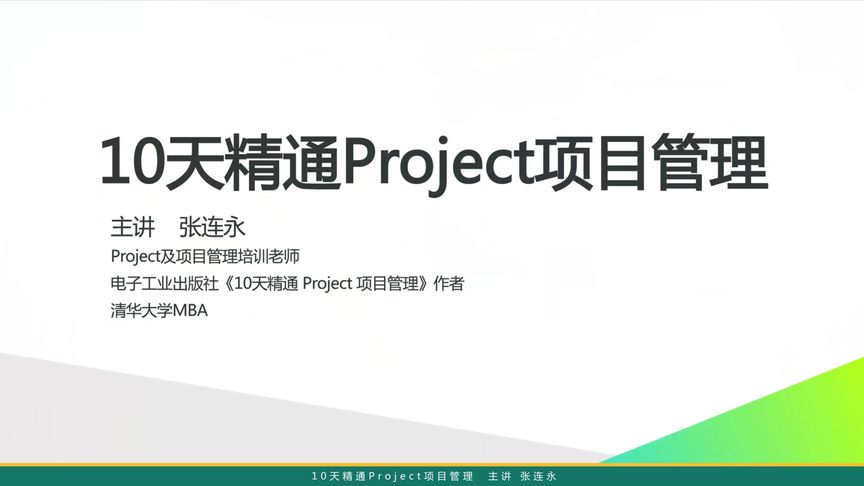 10天精通Project项目管理

主讲　张连永

Project及项目管理培训老师

电子工业出版社《10天精通 Project 项目管理》作者

清华大学MBA

10天精通Project项目管理　主讲　张连永